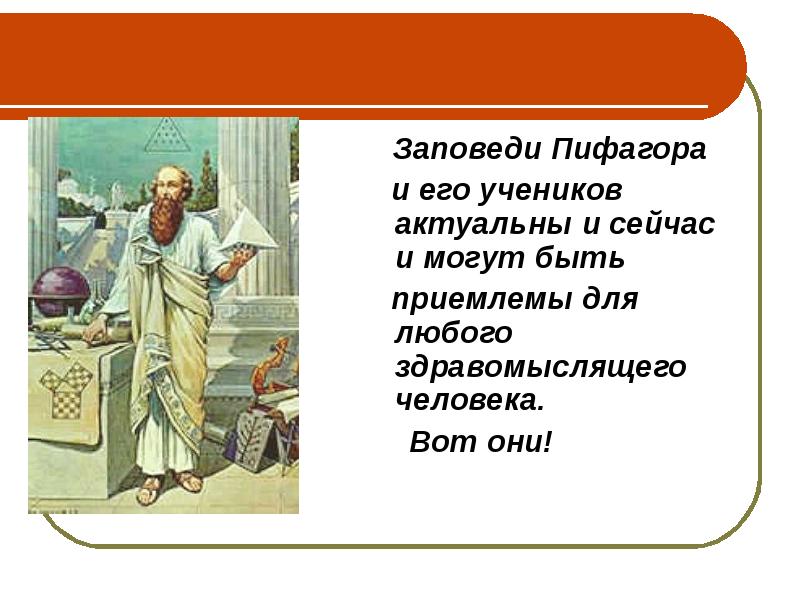 Заповеди Пифагора

и его учеников актуальны и сейчас и могут быть

приемлемы для любого здравомыслящего человека.

Вот они!